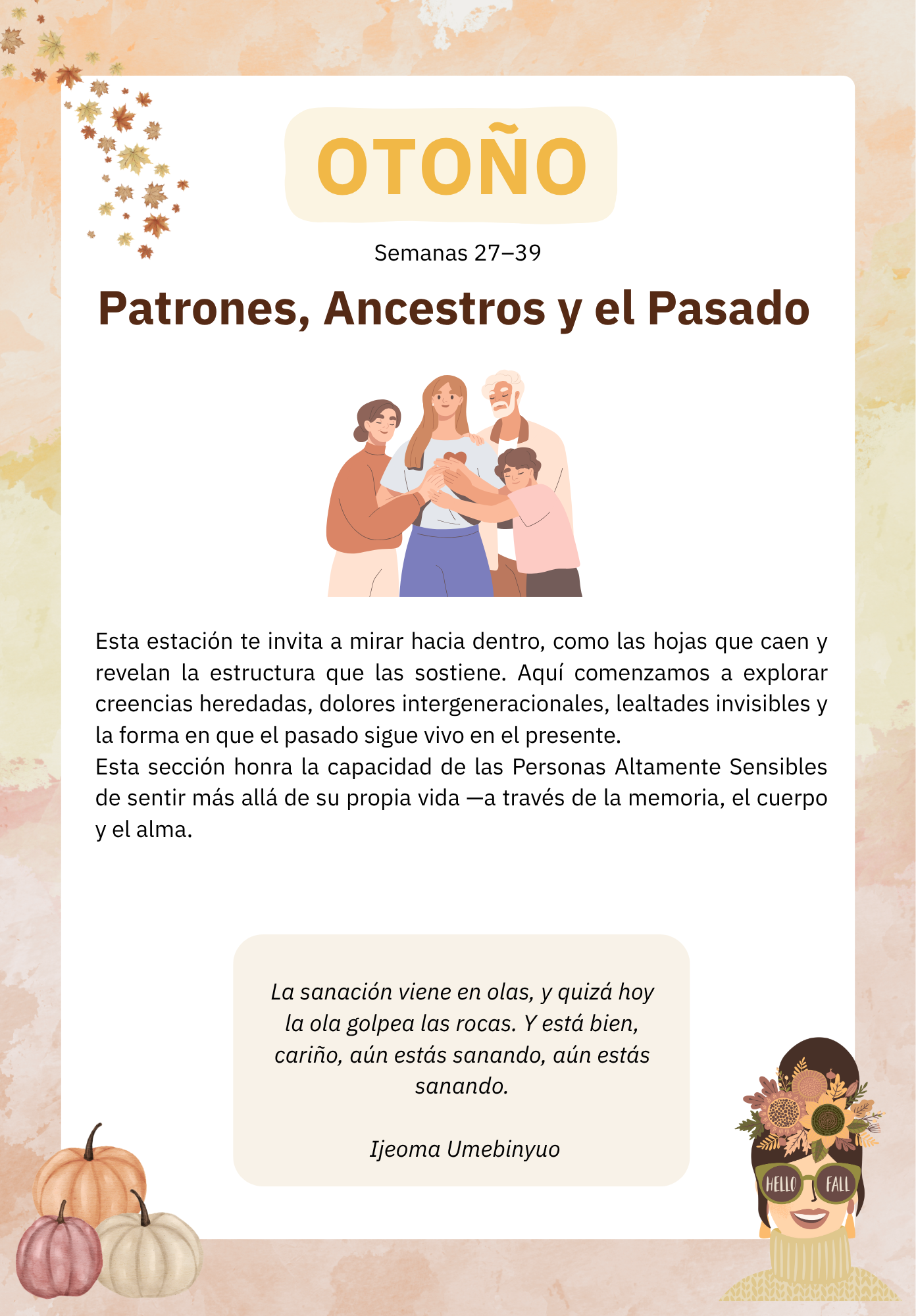 OTOÑO

Semanas 27–39

Patrones, Ancestros y el Pasado

Esta estación te invita a mirar hacia dentro, como las hojas que caen y revelan la estructura que las sostiene. Aquí comenzamos a explorar creencias heredadas, dolores intergeneracionales, lealtades invisibles y la forma en que el pasado sigue vivo en el presente.
Esta sección honra la capacidad de las Personas Altamente Sensibles de sentir más allá de su propia vida —a través de la memoria, el cuerpo y el alma.

La sanación viene en olas, y quizá hoy la ola golpea las rocas. Y está bien, cariño, aún estás sanando, aún estás sanando.

Ijeoma Umebinyuo

HELLO FALL